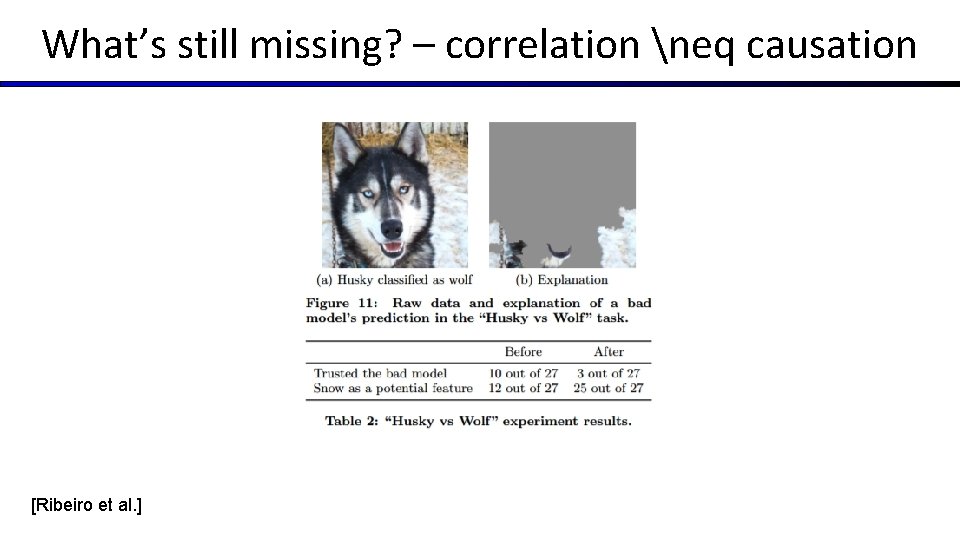 What's still missing? – correlation \neq causation

(a) Husky classified as wolf

(b) Explanation

Figure 11: Raw data and explanation of a bad model's prediction in the "Husky vs Wolf" task.

| | Before | After |
|---|---|---|
| Trusted the bad model | 10 out of 27 | 3 out of 27 |
| Snow as a potential feature | 12 out of 27 | 25 out of 27 |

Table 2: "Husky vs Wolf" experiment results.

[Ribeiro et al.]